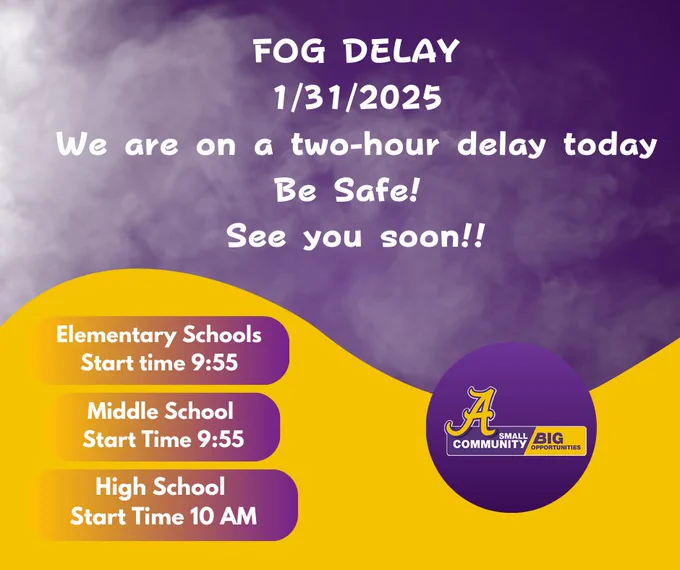 FOG DELAY
1/31/2025
We are on a two-hour delay today
Be Safe!
See you soon!!

Elementary Schools
Start time 9:55

Middle School
Start Time 9:55

High School
Start Time 10 AM

A
SMALL COMMUNITY BIG OPPORTUNITIES